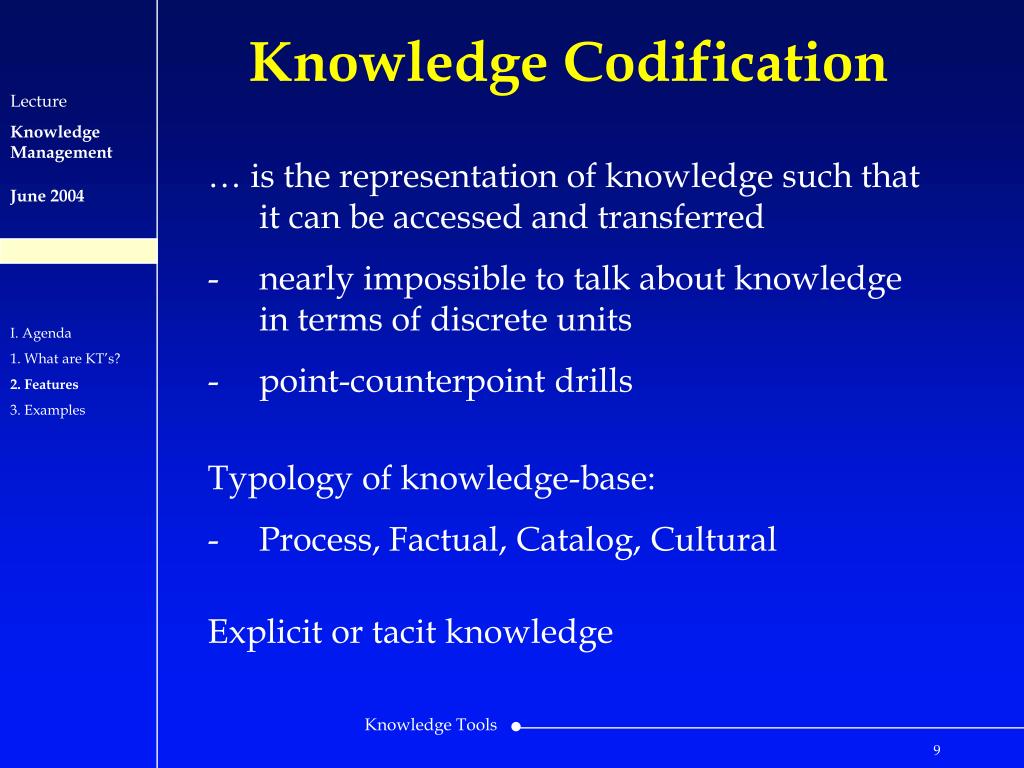 Lecture

Knowledge Management

June 2004

I. Agenda

1. What are KT's?

2. Features

3. Examples

Knowledge Codification

… is the representation of knowledge such that it can be accessed and transferred

- nearly impossible to talk about knowledge in terms of discrete units

- point-counterpoint drills

Typology of knowledge-base:

- Process, Factual, Catalog, Cultural

Explicit or tacit knowledge

Knowledge Tools

9